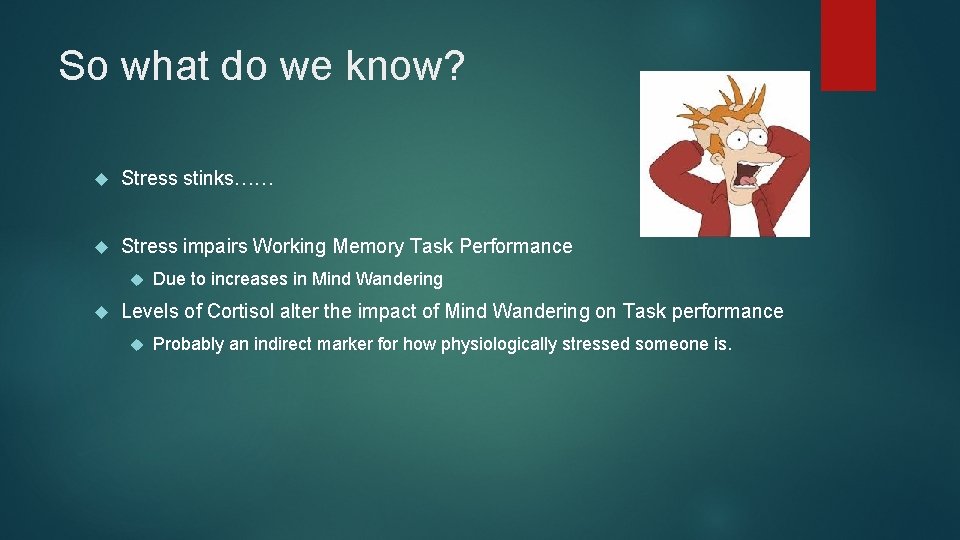 So what do we know?

Stress stinks……

Stress impairs Working Memory Task Performance

Due to increases in Mind Wandering

Levels of Cortisol alter the impact of Mind Wandering on Task performance

Probably an indirect marker for how physiologically stressed someone is.